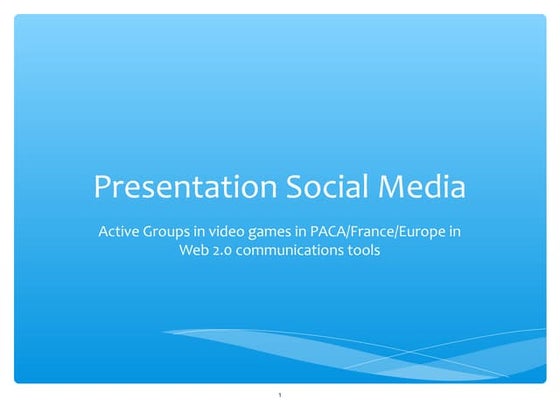 Presentation Social Media

Active Groups in video games in PACA/France/Europe in Web 2.0 communications tools

1